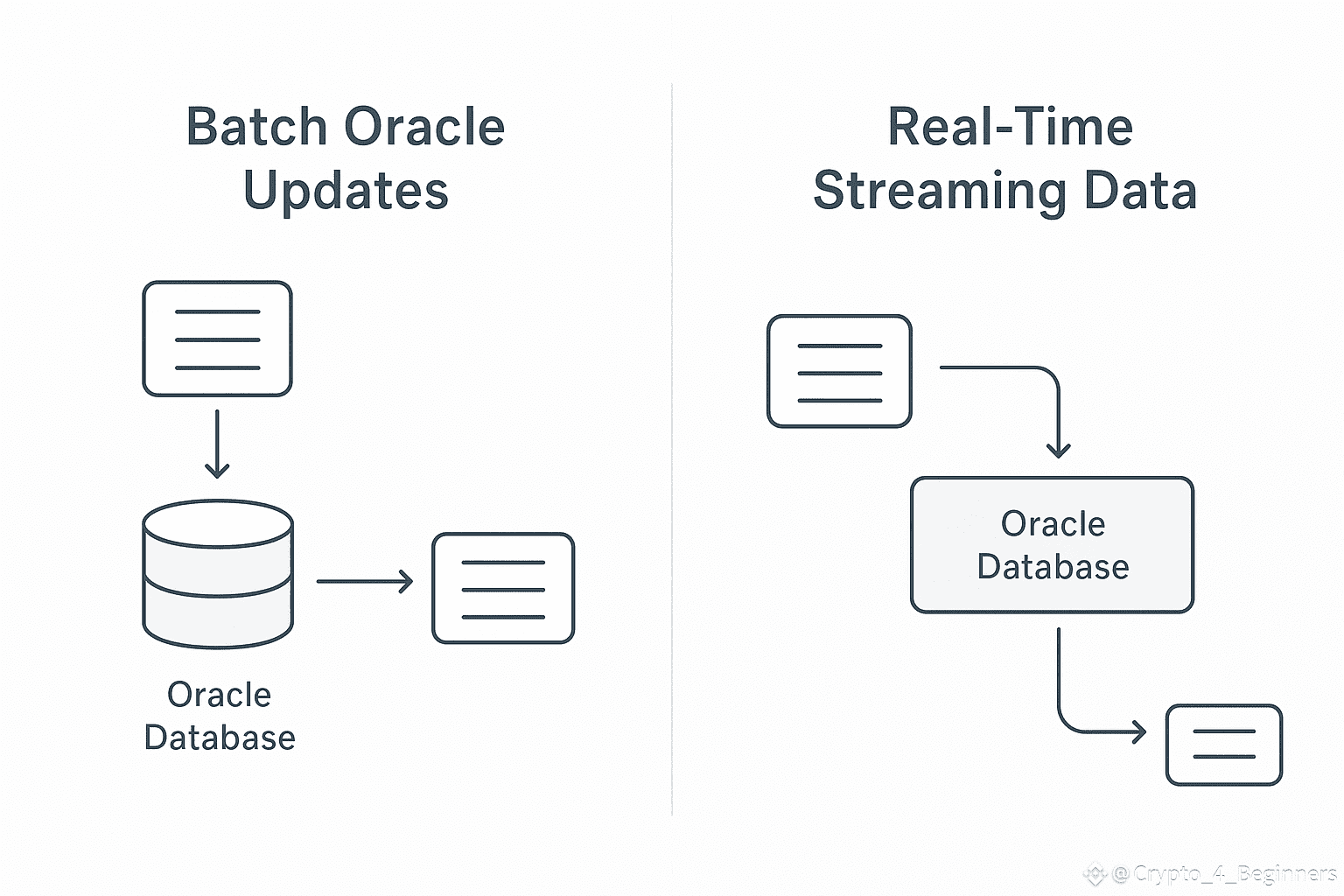 Batch Oracle Updates

Oracle Database

Real-Time Streaming Data

Oracle Database

@Crypto_4_Beginners